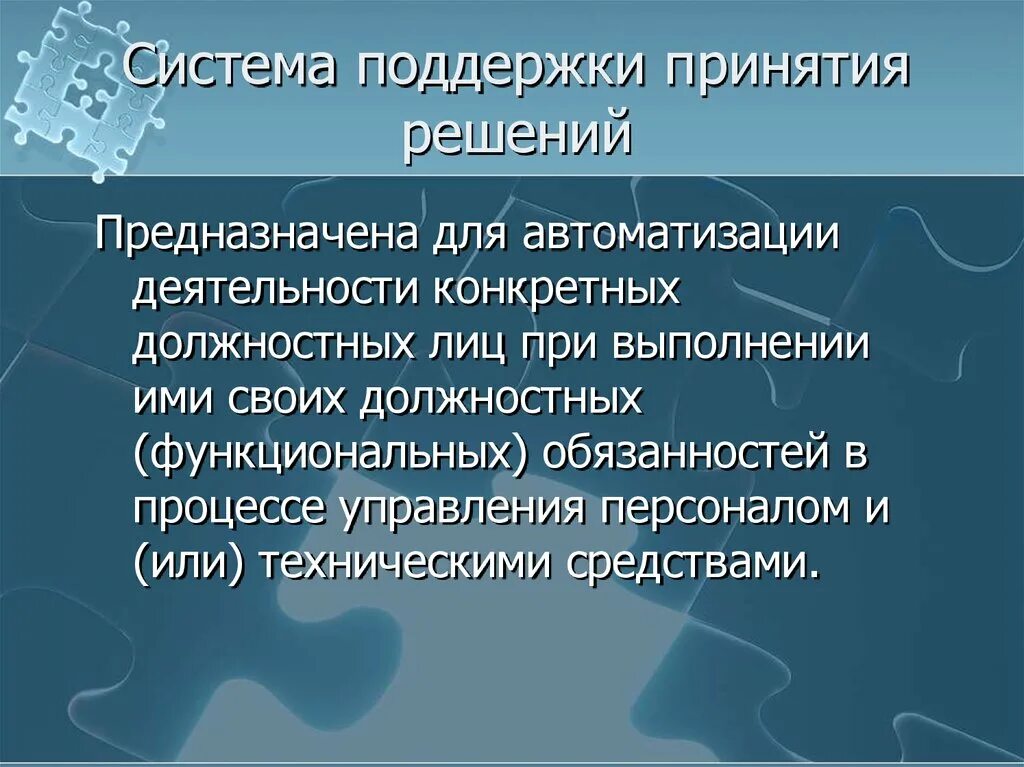 Система поддержки принятия решений

Предназначена для автоматизации деятельности конкретных должностных лиц при выполнении ими своих должностных (функциональных) обязанностей в процессе управления персоналом и (или) техническими средствами.